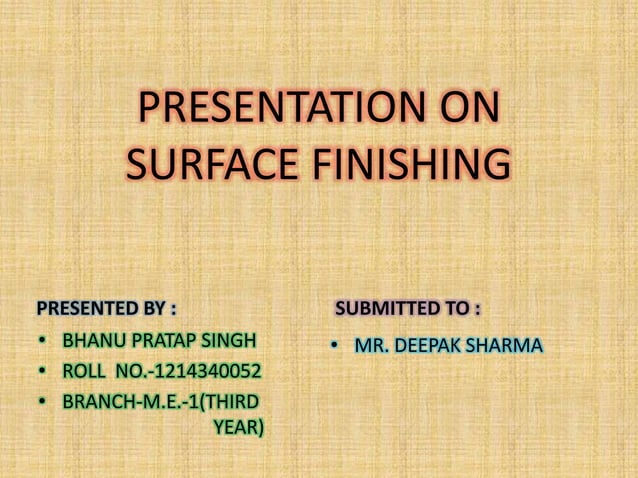 PRESENTATION ON SURFACE FINISHING

PRESENTED BY :
• BHANU PRATAP SINGH
• ROLL NO.-1214340052
• BRANCH-M.E.-1(THIRD YEAR)

SUBMITTED TO :
• MR. DEEPAK SHARMA